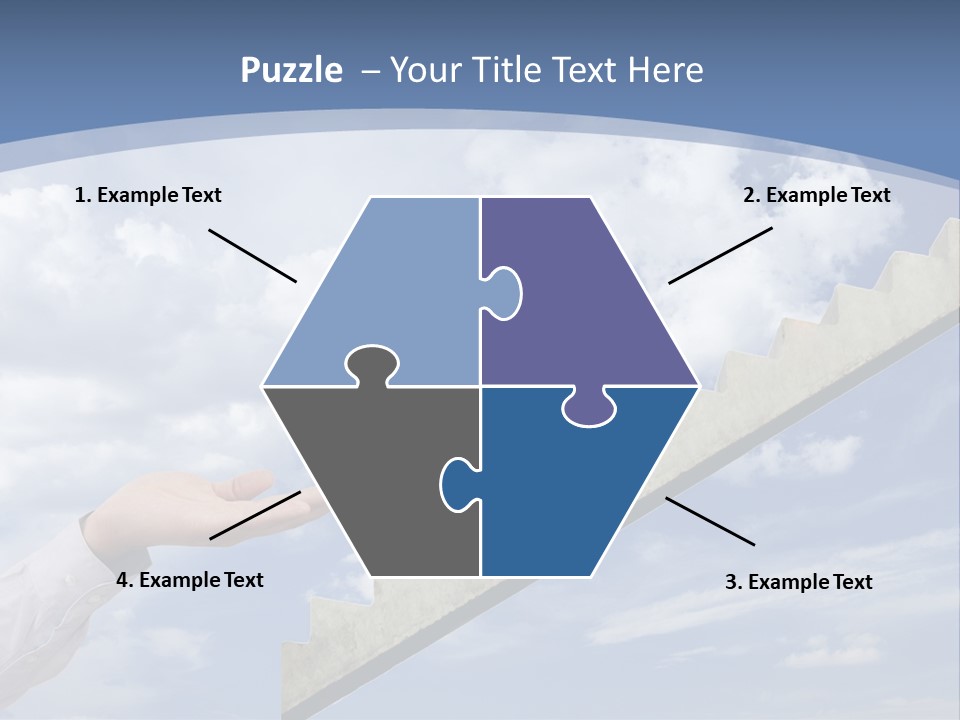 Puzzle – Your Title Text Here

1. Example Text

2. Example Text

4. Example Text

3. Example Text